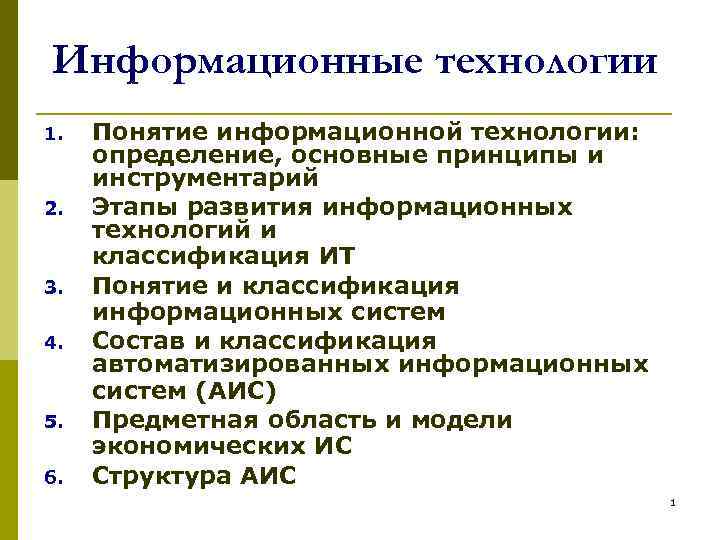 Информационные технологии

1. Понятие информационной технологии: определение, основные принципы и инструментарий
2. Этапы развития информационных технологий и классификация ИТ
3. Понятие и классификация информационных систем
4. Состав и классификация автоматизированных информационных систем (АИС)
5. Предметная область и модели экономических ИС
6. Структура АИС

1